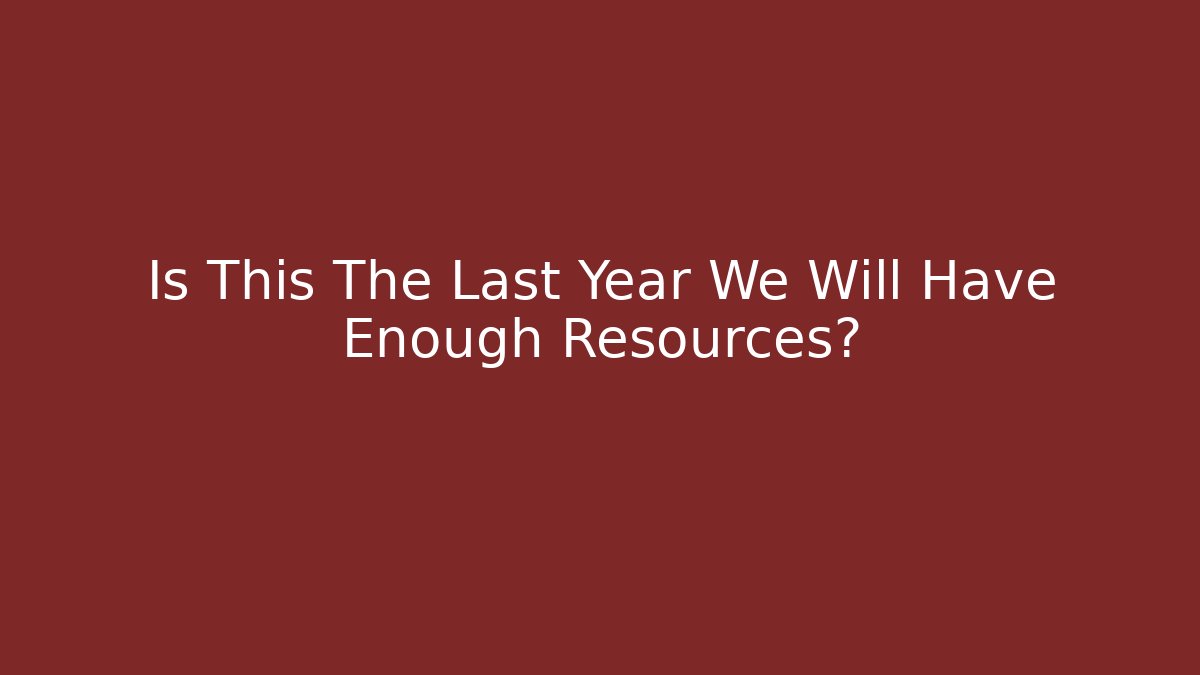 Is This The Last Year We Will Have Enough Resources?